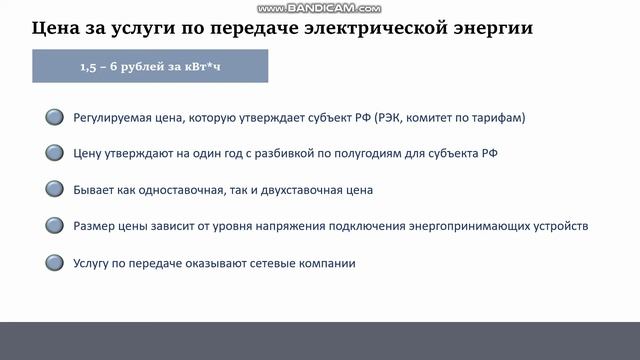 www.BANDICAM.com

Цена за услуги по передаче электрической энергии

1,5 – 6 рублей за кВт*ч

Регулируемая цена, которую утверждает субъект РФ (РЭК, комитет по тарифам)

Цену утверждают на один год с разбивкой по полугодиям для субъекта РФ

Бывает как одноставочная, так и двухставочная цена

Размер цены зависит от уровня напряжения подключения энергопринимающих устройств

Услугу по передаче оказывают сетевые компании